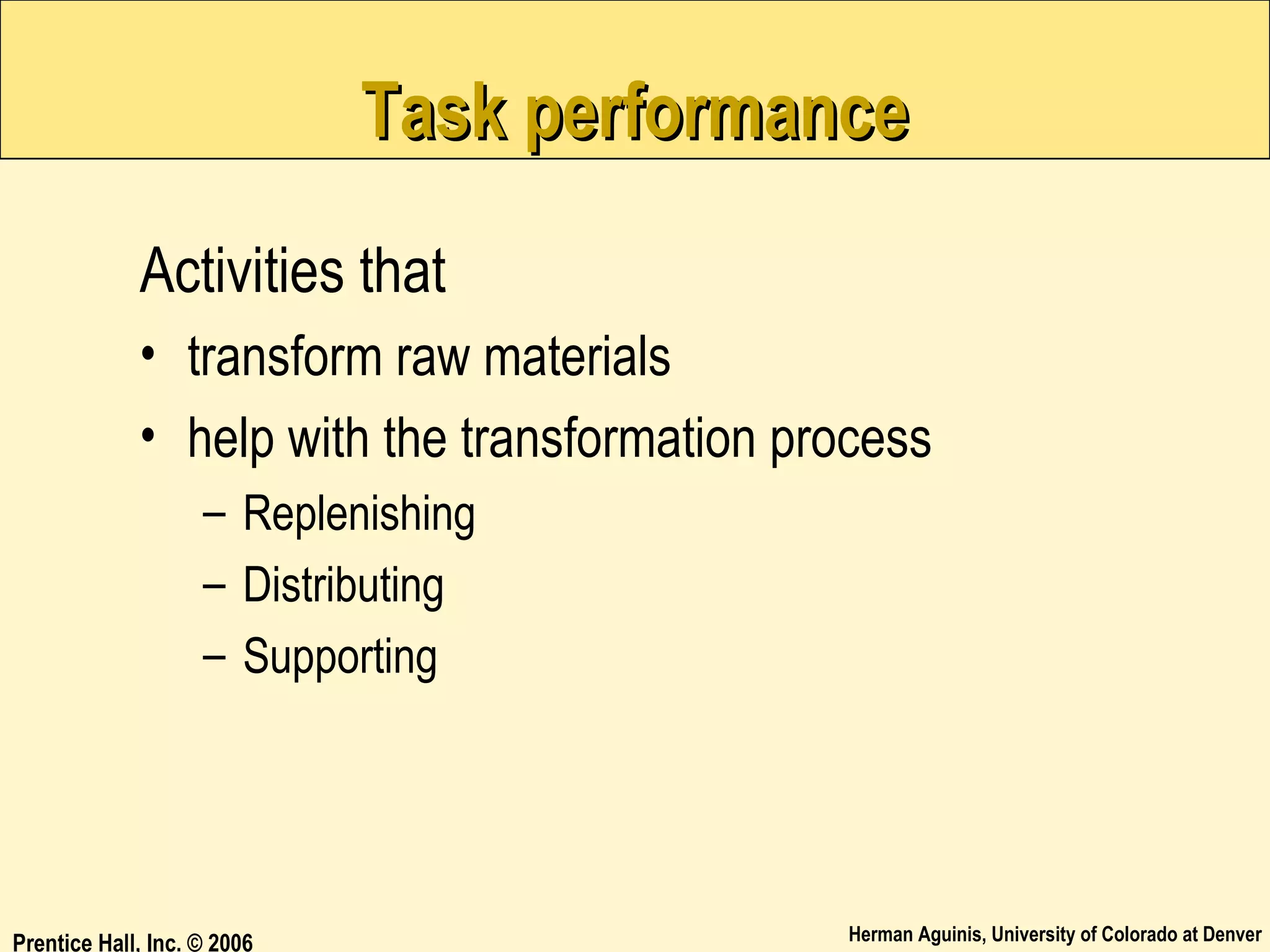 Task performance

Activities that

• transform raw materials

• help with the transformation process

– Replenishing

– Distributing

– Supporting

Prentice Hall, Inc. © 2006

Herman Aguinis, University of Colorado at Denver